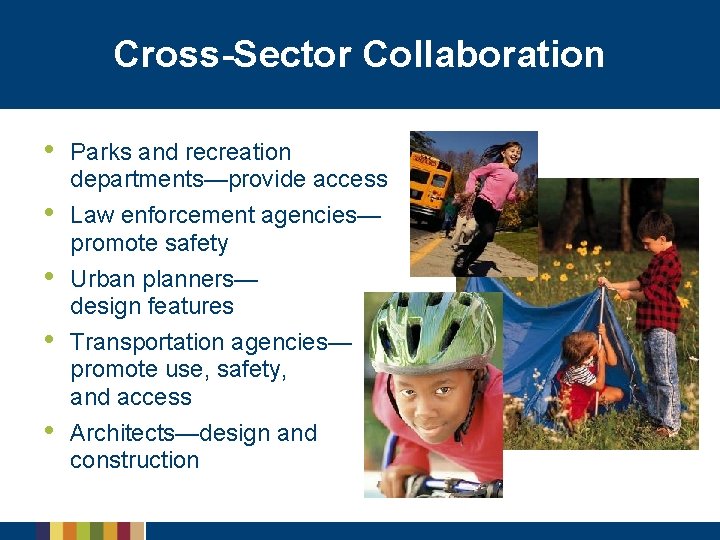 Cross-Sector Collaboration

• Parks and recreation departments—provide access
• Law enforcement agencies—promote safety
• Urban planners—design features
• Transportation agencies—promote use, safety, and access
• Architects—design and construction